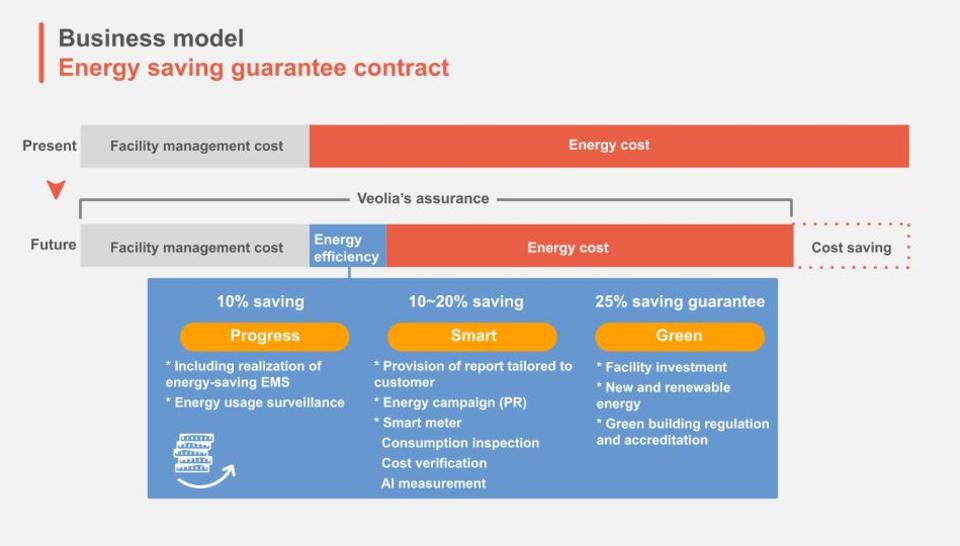 Business model
Energy saving guarantee contract

Present Facility management cost Energy cost

Veolia's assurance

Future Facility management cost Energy efficiency Energy cost Cost saving

10% saving
Progress
* Including realization of energy-saving EMS
* Energy usage surveillance

10~20% saving
Smart
* Provision of report tailored to customer
* Energy campaign (PR)
* Smart meter
Consumption inspection
Cost verification
AI measurement

25% saving guarantee
Green
* Facility investment
* New and renewable energy
* Green building regulation and accreditation